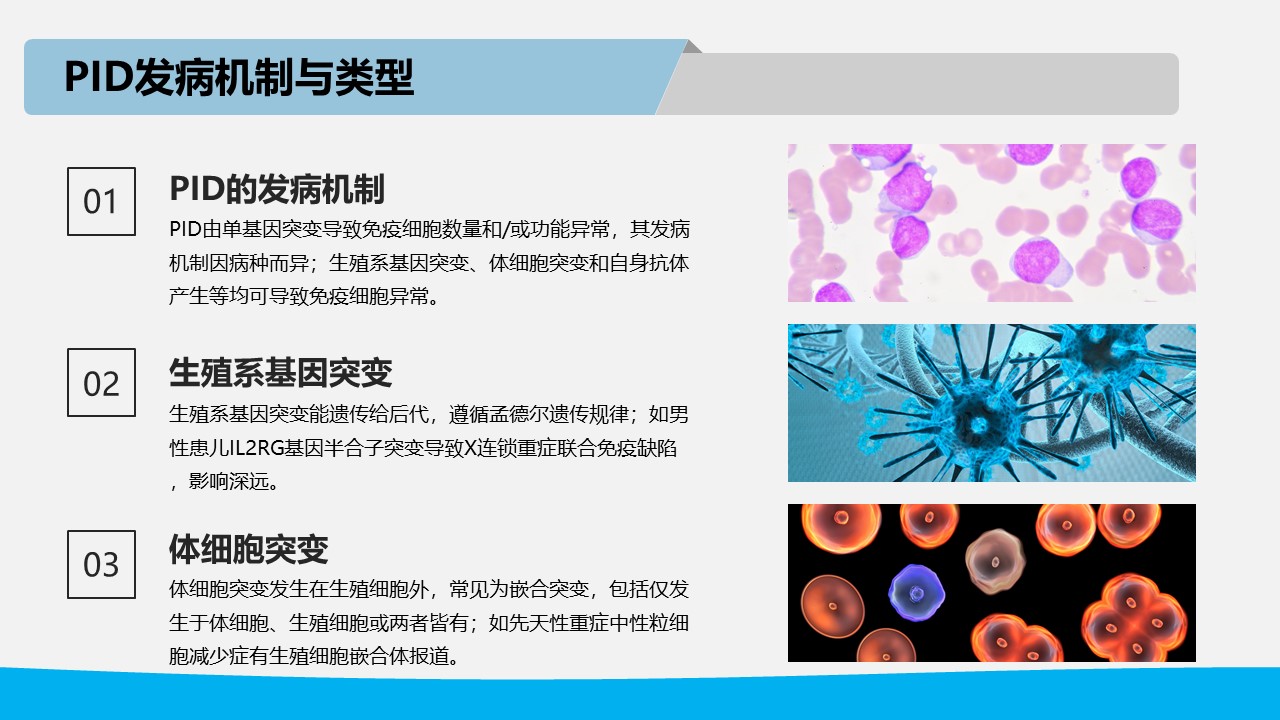 PID发病机制与类型

01

PID的发病机制

PID由单基因突变导致免疫细胞数量和/或功能异常，其发病机制因病种而异；生殖系基因突变、体细胞突变和自身抗体产生等均可导致免疫细胞异常。

02

生殖系基因突变

生殖系基因突变能遗传给后代，遵循孟德尔遗传规律；如男性患儿IL2RG基因半合子突变导致X连锁重症联合免疫缺陷，影响深远。

03

体细胞突变

体细胞突变发生在生殖细胞外，常见为嵌合突变，包括仅发生于体细胞、生殖细胞或两者皆有；如先天性重症中性粒细胞减少症有生殖细胞嵌合体报道。